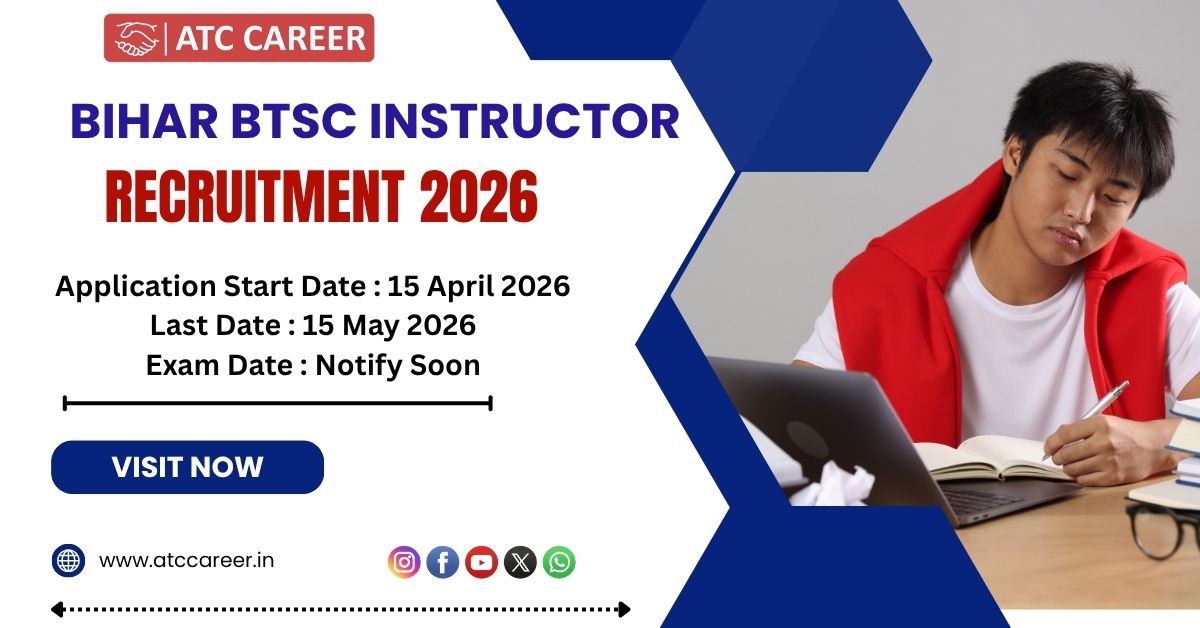 ATC CAREER

BIHAR BTSC INSTRUCTOR
RECRUITMENT 2026

Application Start Date : 15 April 2026
Last Date : 15 May 2026
Exam Date : Notify Soon

VISIT NOW

www.atccareer.in